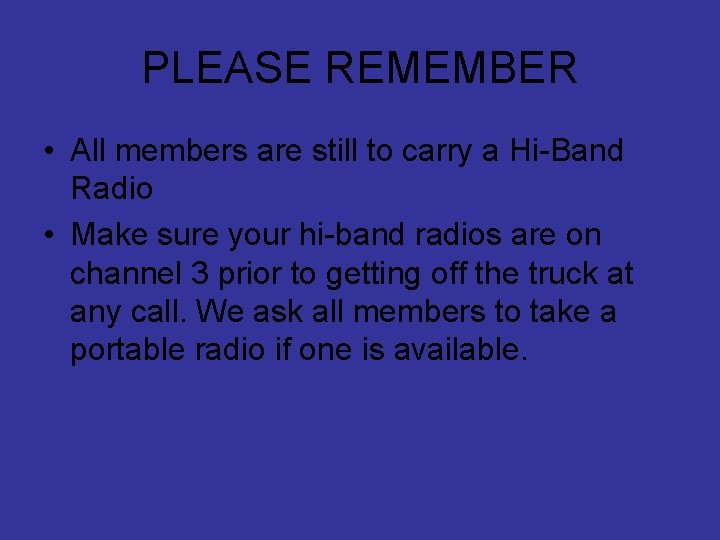 PLEASE REMEMBER

• All members are still to carry a Hi-Band Radio

• Make sure your hi-band radios are on channel 3 prior to getting off the truck at any call. We ask all members to take a portable radio if one is available.